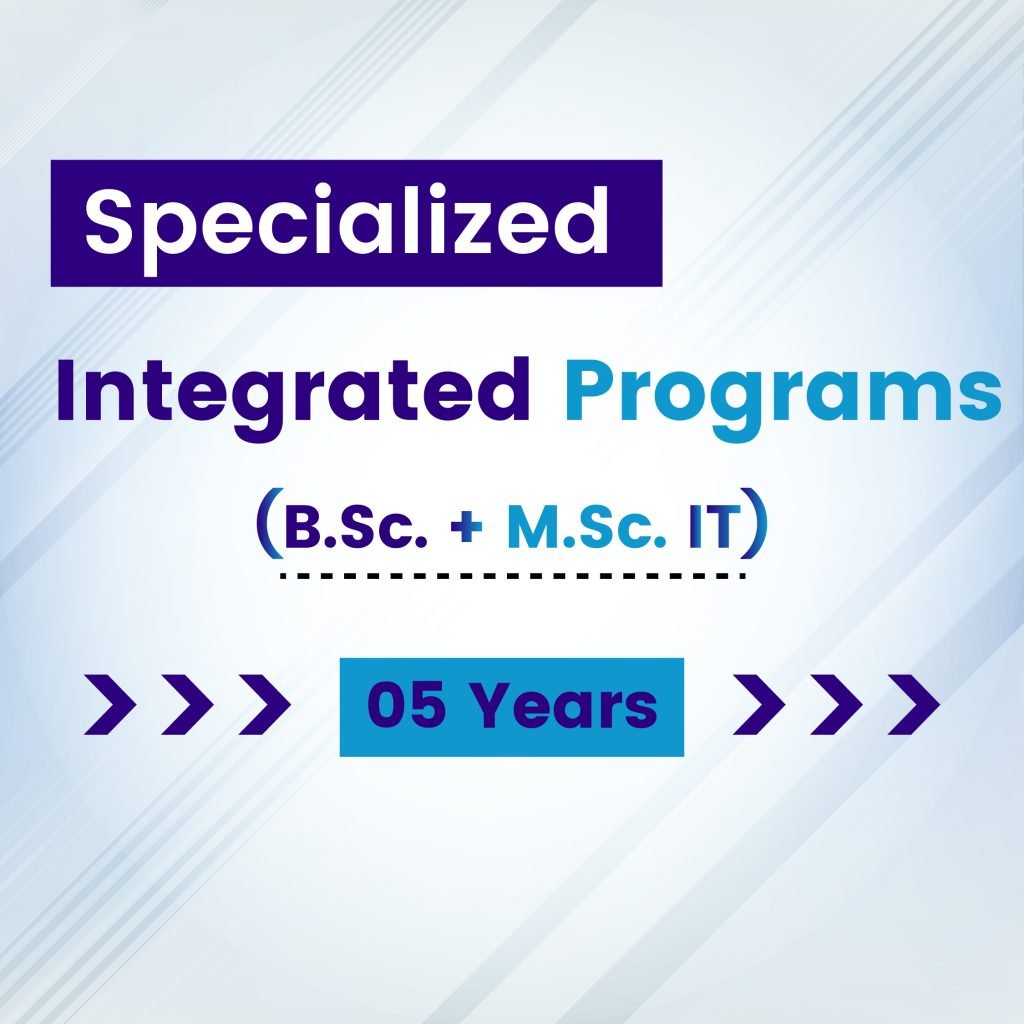 Specialized

Integrated Programs

(B.Sc. + M.Sc. IT)

05 Years